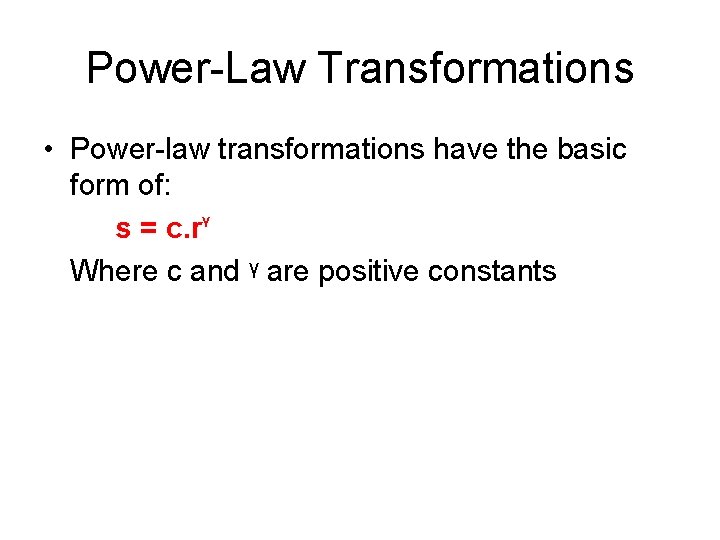 Power-Law Transformations

• Power-law transformations have the basic form of:

$s = c.r^{\gamma}$

Where c and $\gamma$ are positive constants